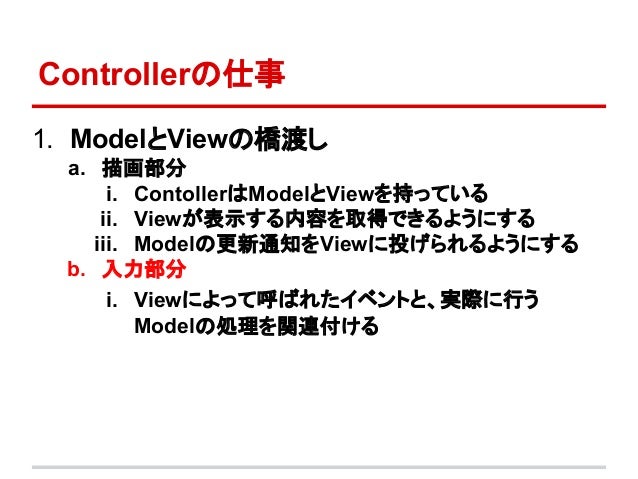 Controllerの仕事

1. ModelとViewの橋渡し
a. 描画部分
i. ContollerはModelとViewを持っている
ii. Viewが表示する内容を取得できるようにする
iii. Modelの更新通知をViewに投げられるようにする
b. 入力部分
i. Viewによって呼ばれたイベントと、実際に行うModelの処理を関連付ける